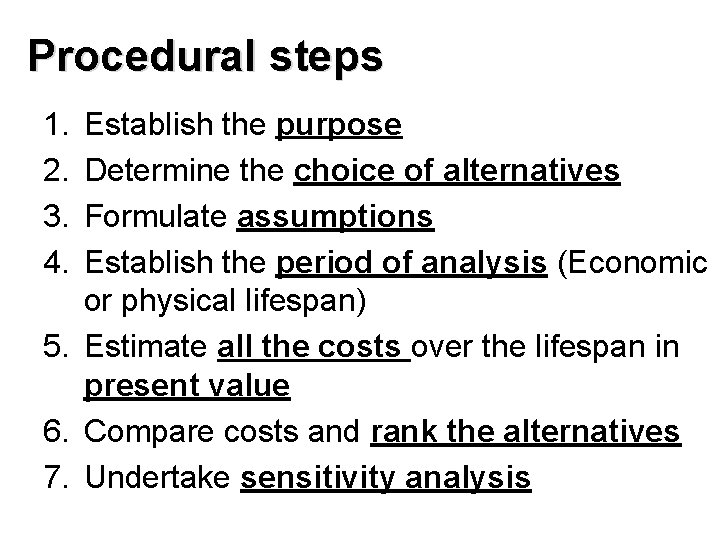 Procedural steps

1. Establish the purpose
2. Determine the choice of alternatives
3. Formulate assumptions
4. Establish the period of analysis (Economic or physical lifespan)
5. Estimate all the costs over the lifespan in present value
6. Compare costs and rank the alternatives
7. Undertake sensitivity analysis